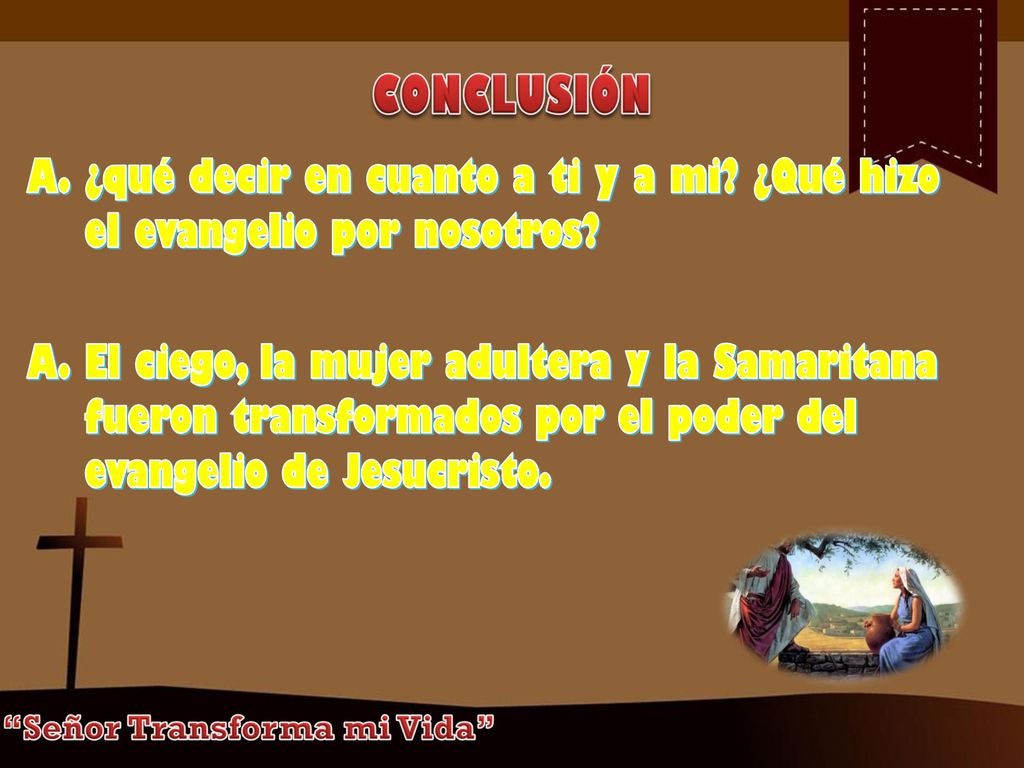 CONCLUSIÓN

A. ¿qué decir en cuanto a ti y a mi? ¿Qué hizo el evangelio por nosotros?

A. El ciego, la mujer adultera y la Samaritana fueron transformados por el poder del evangelio de Jesucristo.

“Señor Transforma mi Vida”